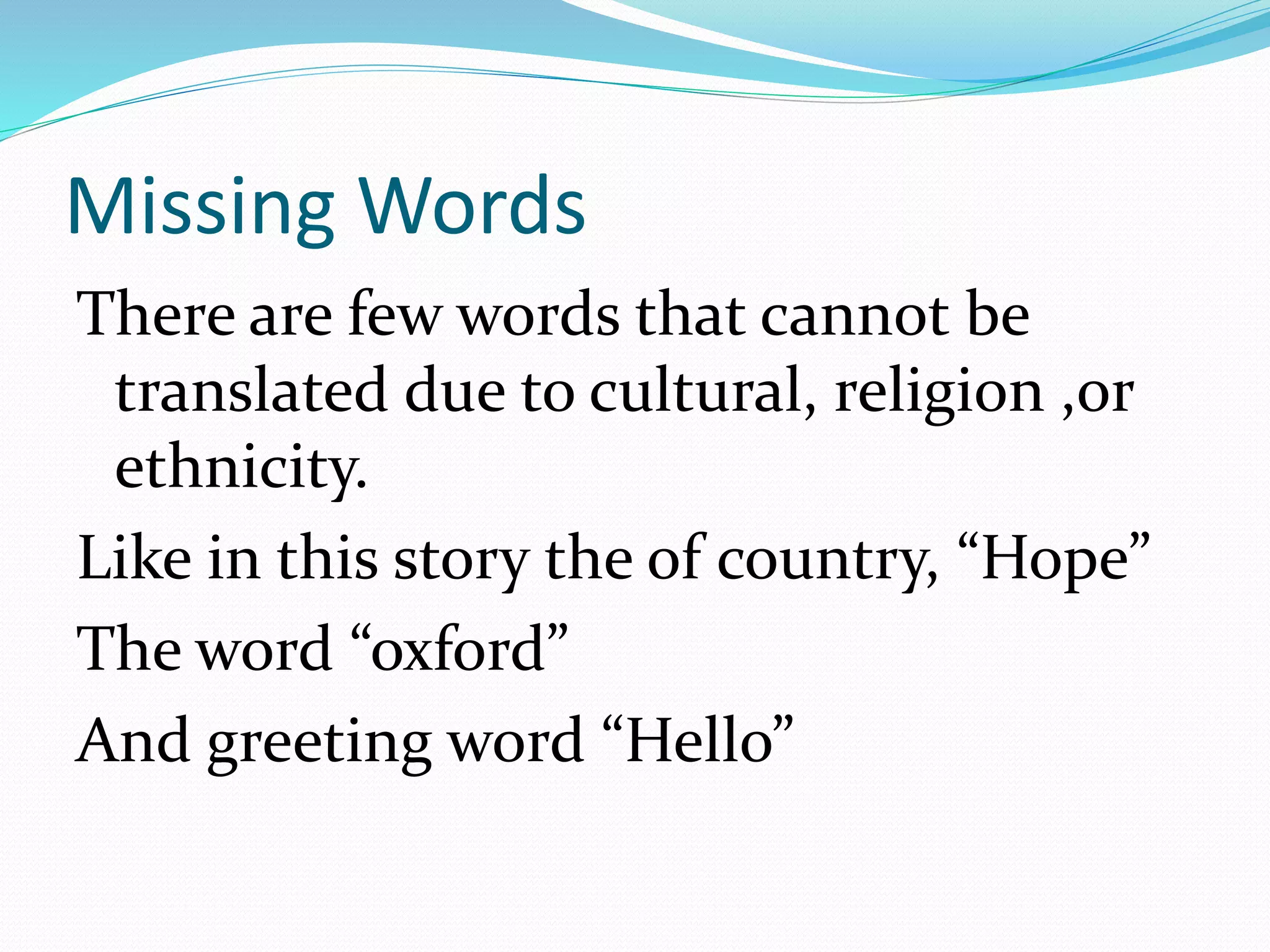 Missing Words

There are few words that cannot be translated due to cultural, religion ,or ethnicity.

Like in this story the of country, “Hope”

The word “oxford”

And greeting word “Hello”